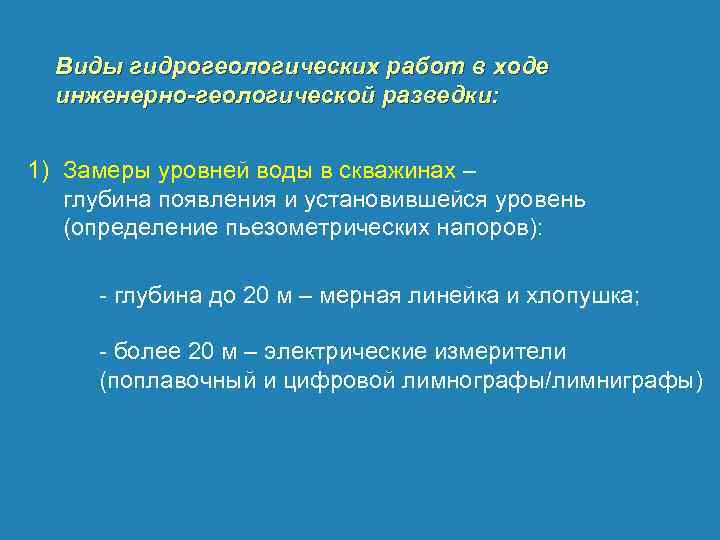 Виды гидрогеологических работ в ходе инженерно-геологической разведки:

1) Замеры уровней воды в скважинах – глубина появления и установившейся уровень (определение пьезометрических напоров):

- глубина до 20 м – мерная линейка и хлопушка;

- более 20 м – электрические измерители (поплавочный и цифровой лимнографы/лимниграфы)